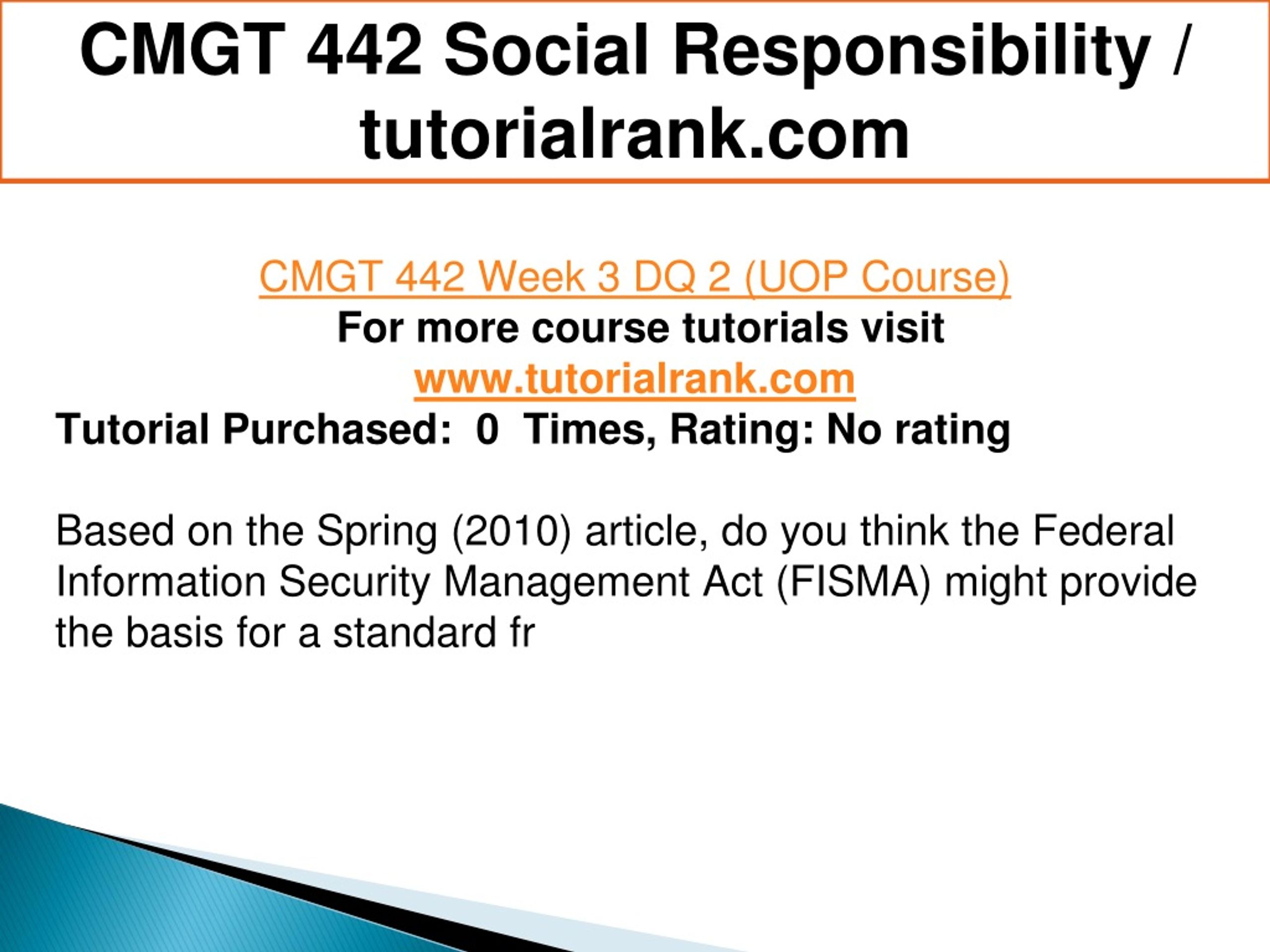 CMGT 442 Social Responsibility / tutorialrank.com

CMGT 442 Week 3 DQ 2 (UOP Course)
For more course tutorials visit
www.tutorialrank.com
Tutorial Purchased: 0 Times, Rating: No rating

Based on the Spring (2010) article, do you think the Federal Information Security Management Act (FISMA) might provide the basis for a standard fr